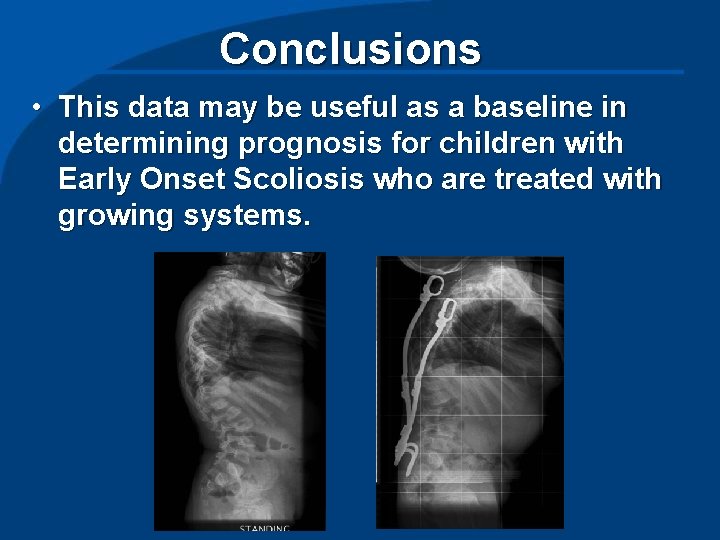 Conclusions

• This data may be useful as a baseline in determining prognosis for children with Early Onset Scoliosis who are treated with growing systems.

STANDING